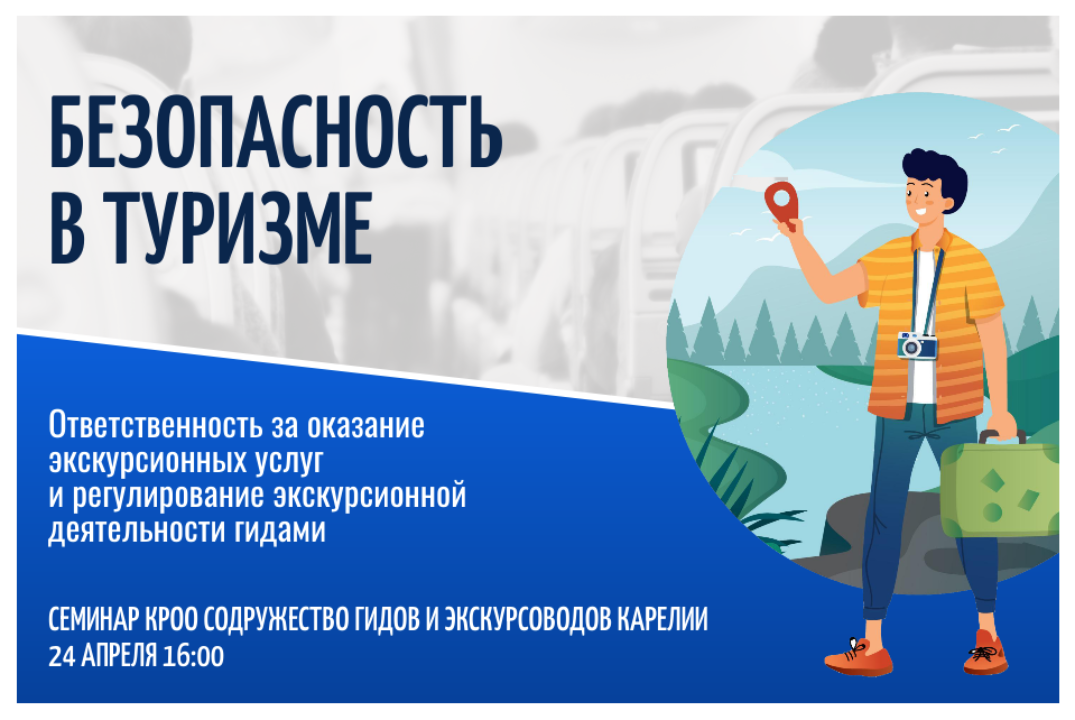 БЕЗОПАСНОСТЬ В ТУРИЗМЕ

Ответственность за оказание экскурсионных услуг и регулирование экскурсионной деятельности гидами

СЕМИНАР КРОО СОДРУЖЕСТВО ГИДОВ И ЭКСКУРСОВОДОВ КАРЕЛИИ
24 АПРЕЛЯ 16:00